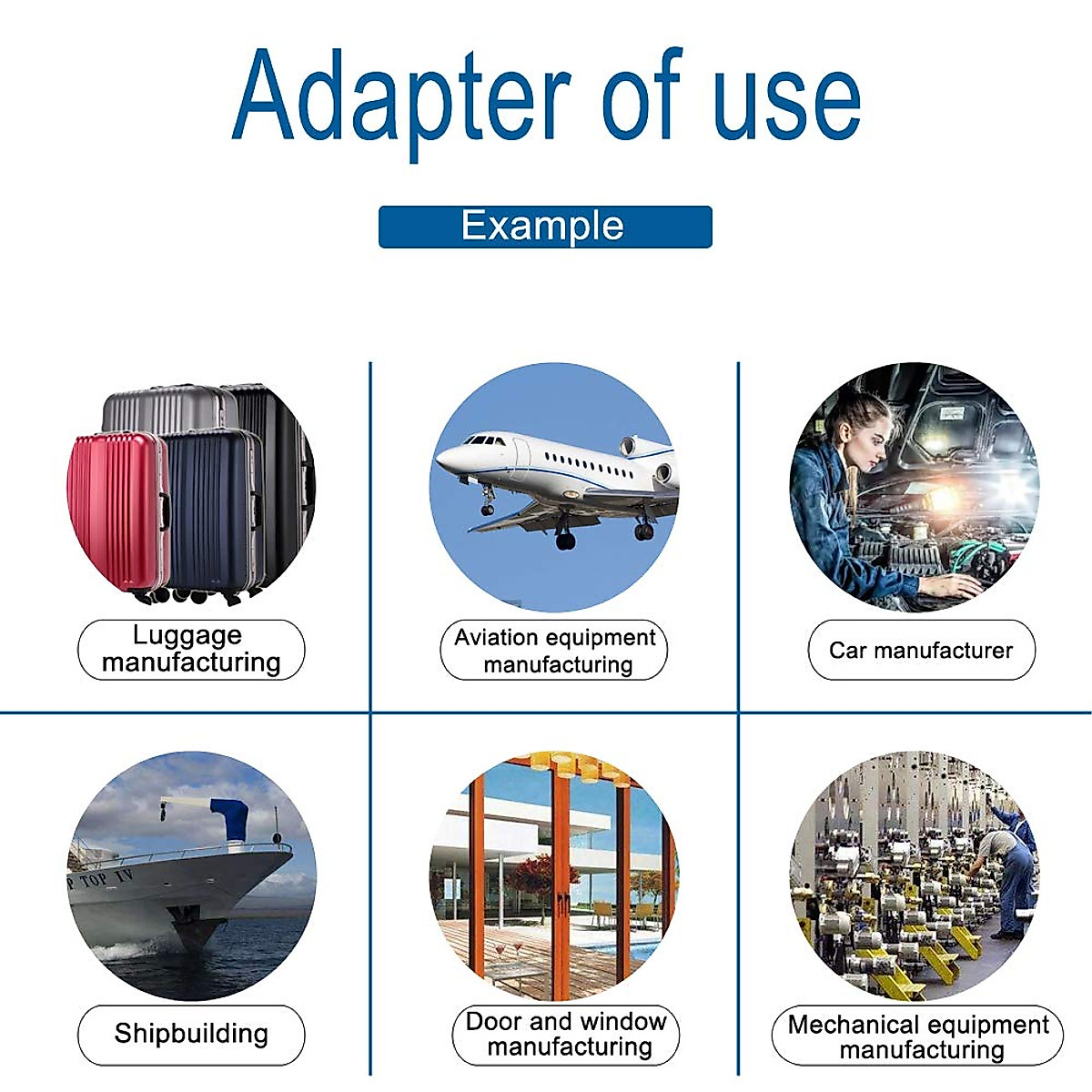 Adapter of use

Example

Luggage manufacturing

Aviation equipment manufacturing

Car manufacturer

P TOP IV

Shipbuilding

Door and window manufacturing

Mechanical equipment manufacturing